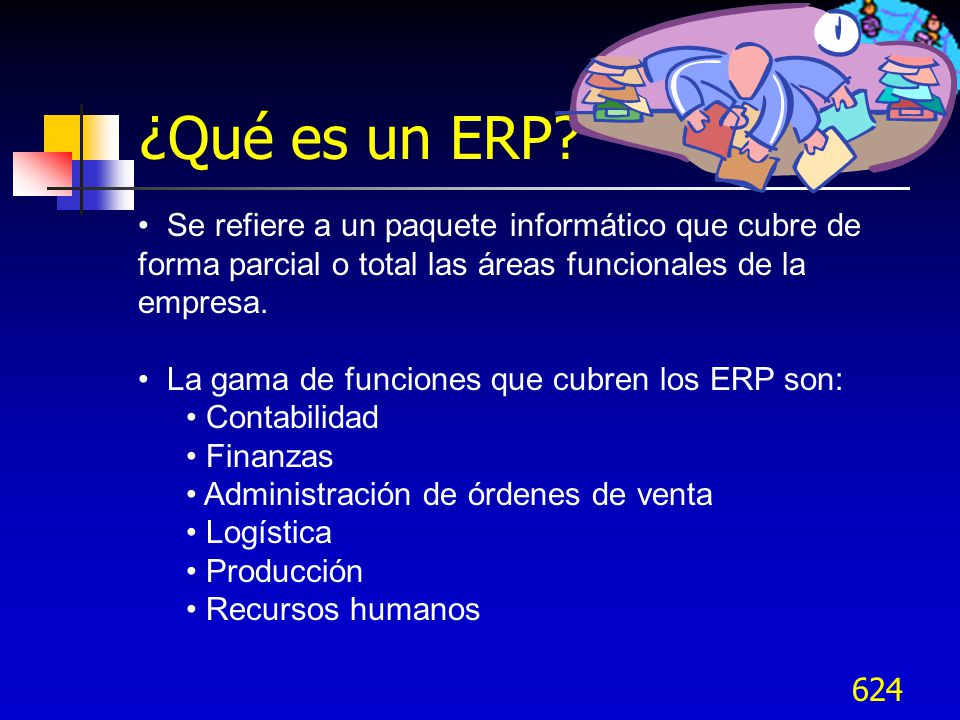 ¿Qué es un ERP?

• Se refiere a un paquete informático que cubre de forma parcial o total las áreas funcionales de la empresa.

• La gama de funciones que cubren los ERP son:
• Contabilidad
• Finanzas
• Administración de órdenes de venta
• Logística
• Producción
• Recursos humanos

624